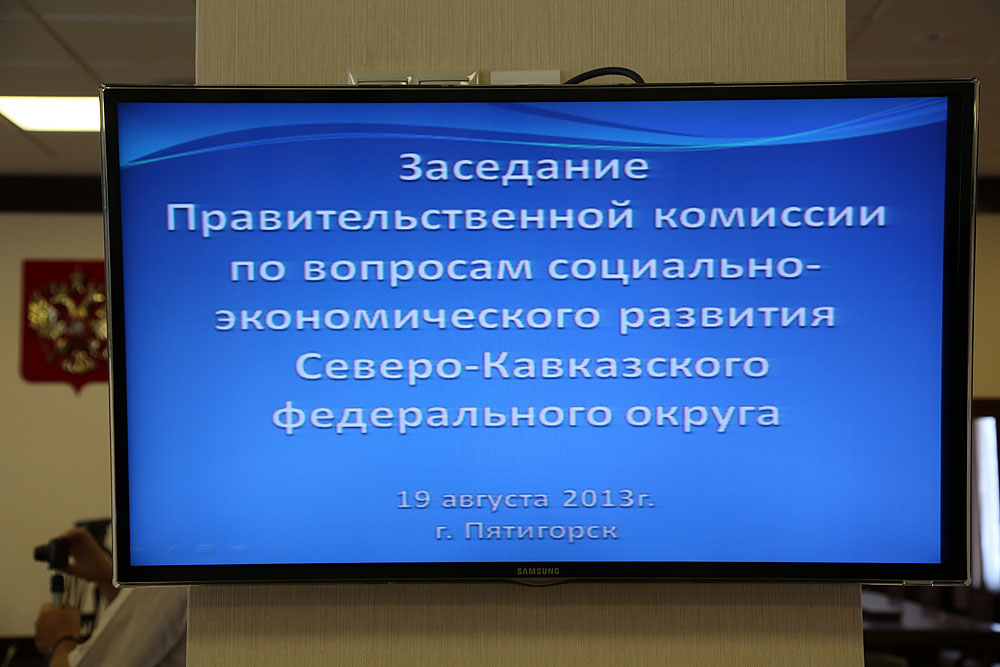 Заседание Правительственной комиссии по вопросам социально-экономического развития Северо-Кавказского федерального округа

19 августа 2013г.
г. Пятигорск

SAMSUNG